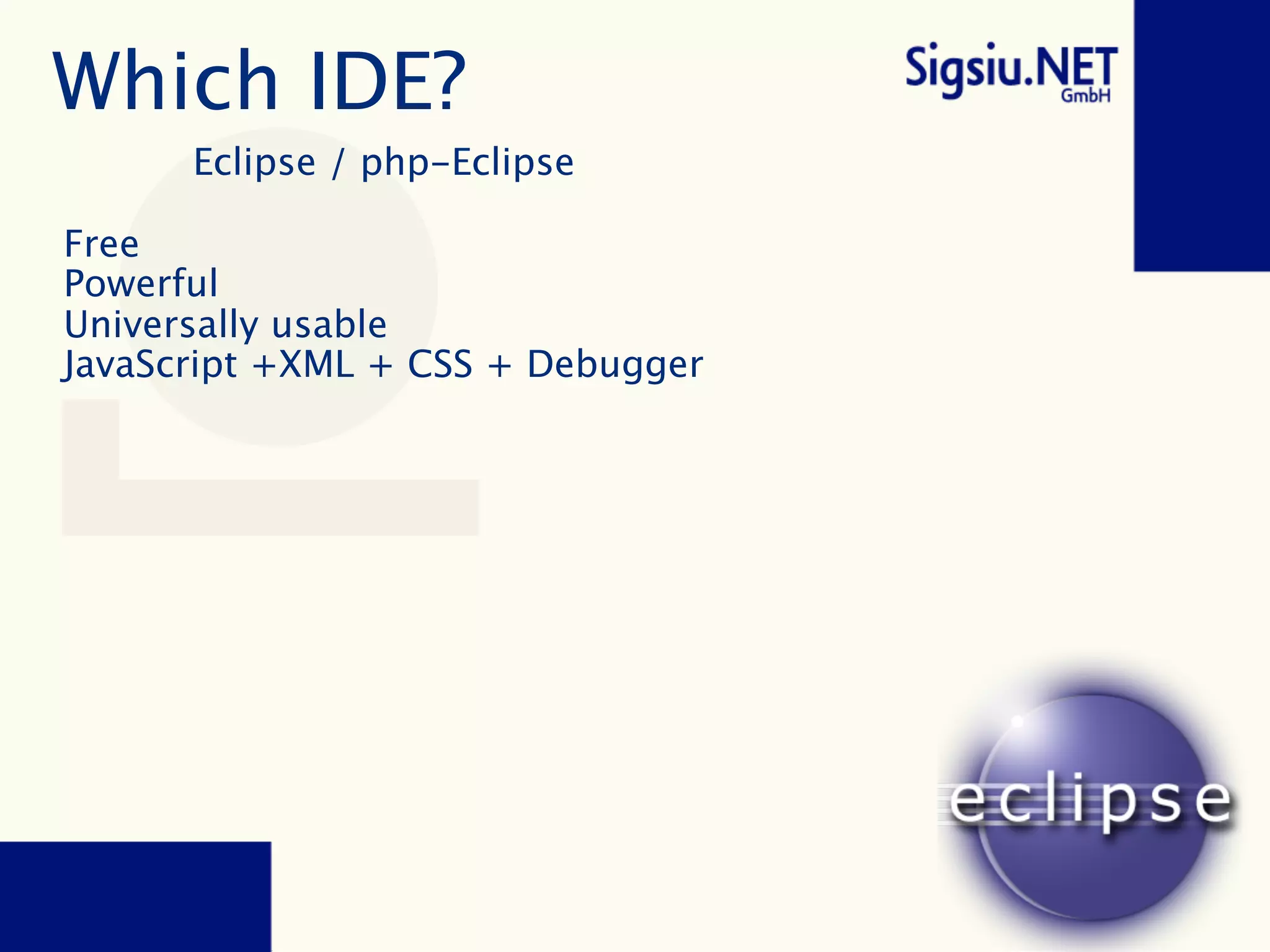 Which IDE?

Sigsiu.NET GmbH

Eclipse / php-Eclipse

Free
Powerful
Universally usable
JavaScript +XML + CSS + Debugger

eclipse